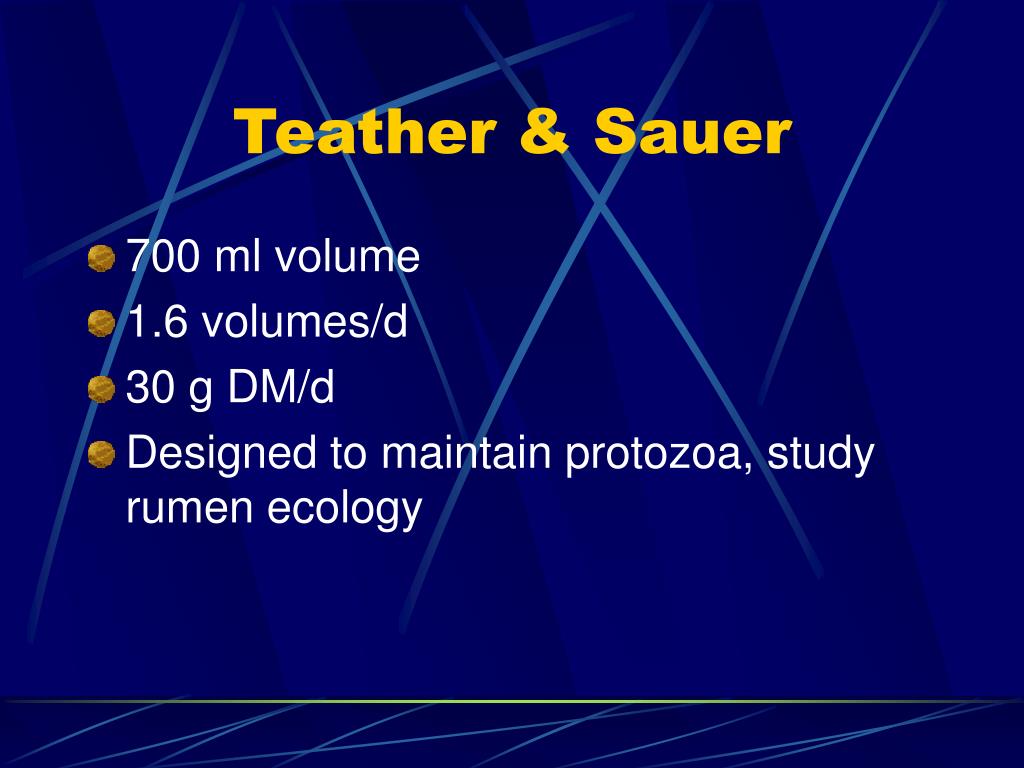 Teather & Sauer

700 ml volume
1.6 volumes/d
30 g DM/d
Designed to maintain protozoa, study rumen ecology